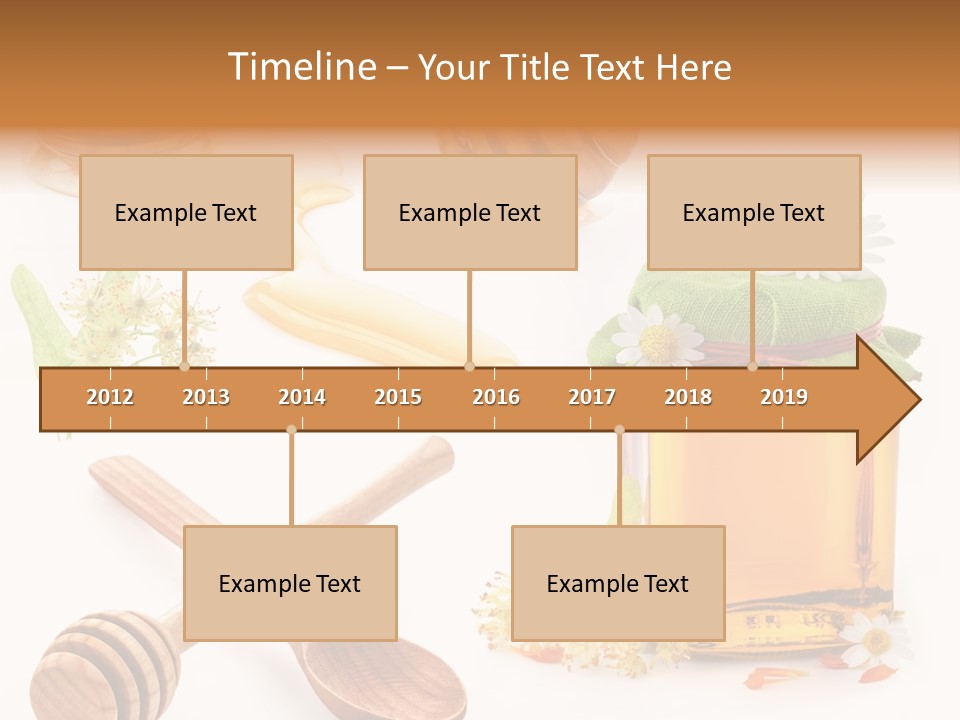 Timeline – Your Title Text Here

Example Text

Example Text

Example Text

2012 2013 2014 2015 2016 2017 2018 2019

Example Text

Example Text